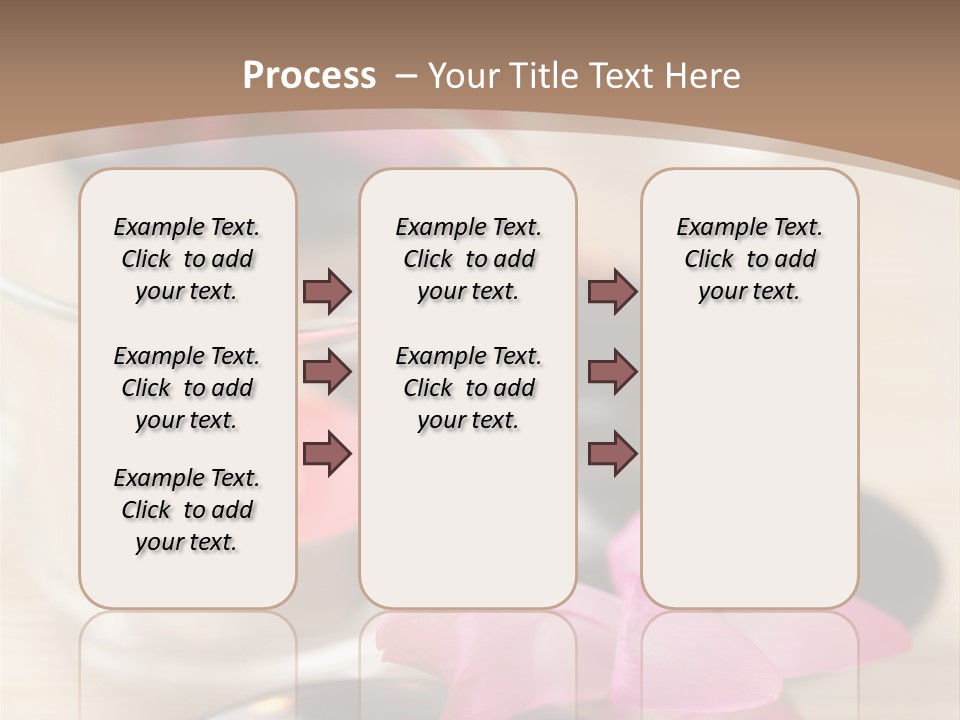 Process – Your Title Text Here

Example Text. Click to add your text.

Example Text. Click to add your text.

Example Text. Click to add your text.

Example Text. Click to add your text.

Example Text. Click to add your text.

Example Text. Click to add your text.